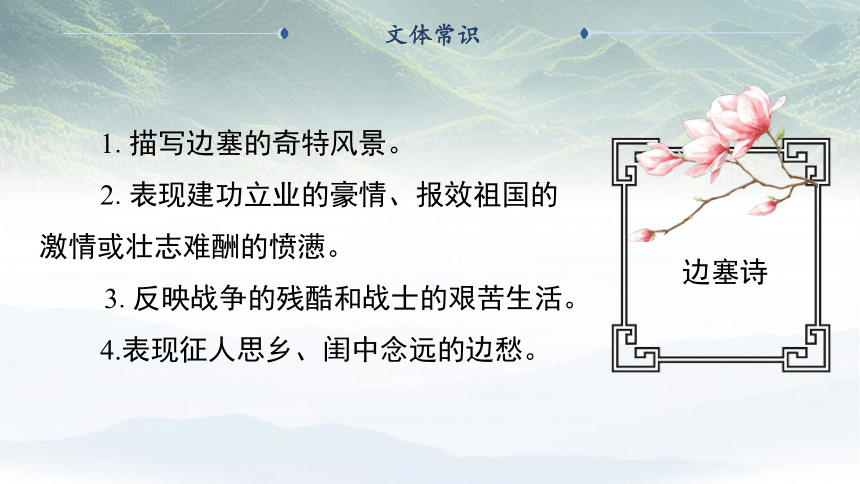 文体常识

1. 描写边塞的奇特风景。

2. 表现建功立业的豪情、报效祖国的激情或壮志难酬的愤懑。

3. 反映战争的残酷和战士的艰苦生活。

4.表现征人思乡、闺中念远的边愁。

边塞诗